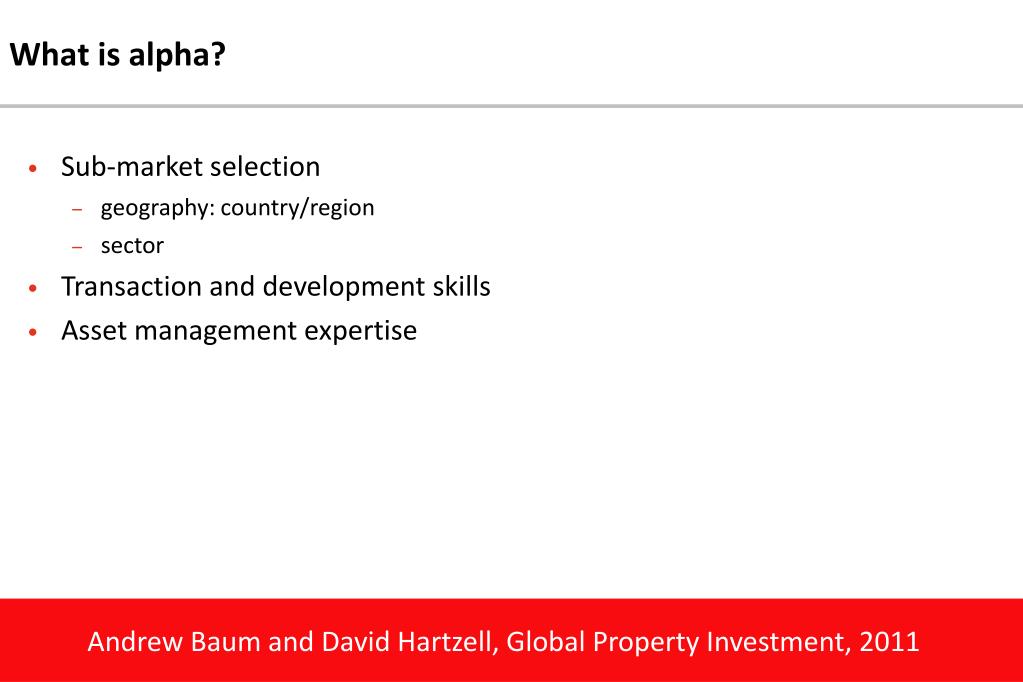 What is alpha?

• Sub-market selection
  – geography: country/region
  – sector
• Transaction and development skills
• Asset management expertise

Andrew Baum and David Hartzell, Global Property Investment, 2011